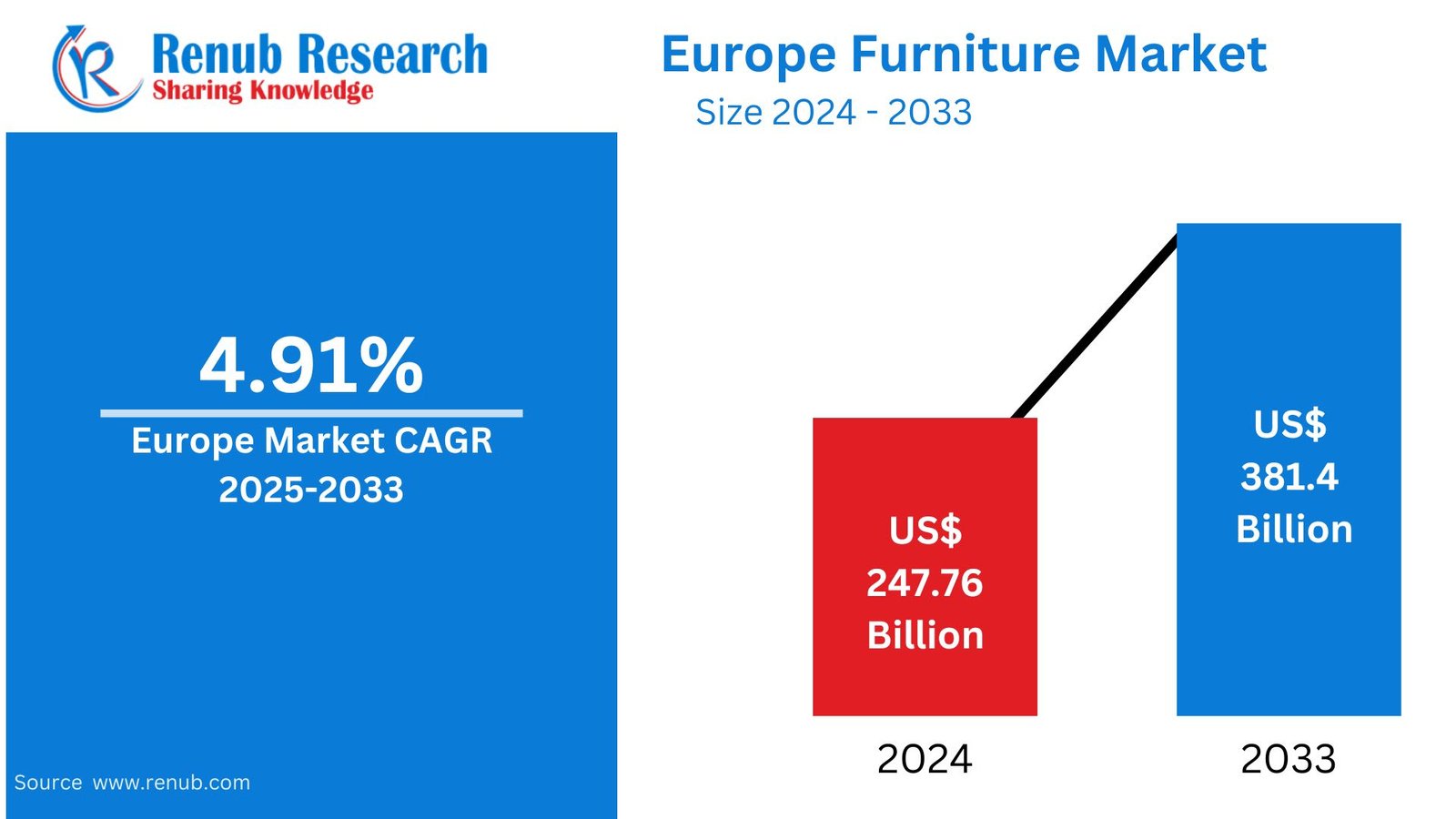 Renub Research
Sharing Knowledge

Europe Furniture Market
Size 2024 - 2033

4.91%
Europe Market CAGR 2025-2033

Source www.renub.com

US$ 247.76 Billion

US$ 381.4 Billion

2024

2033